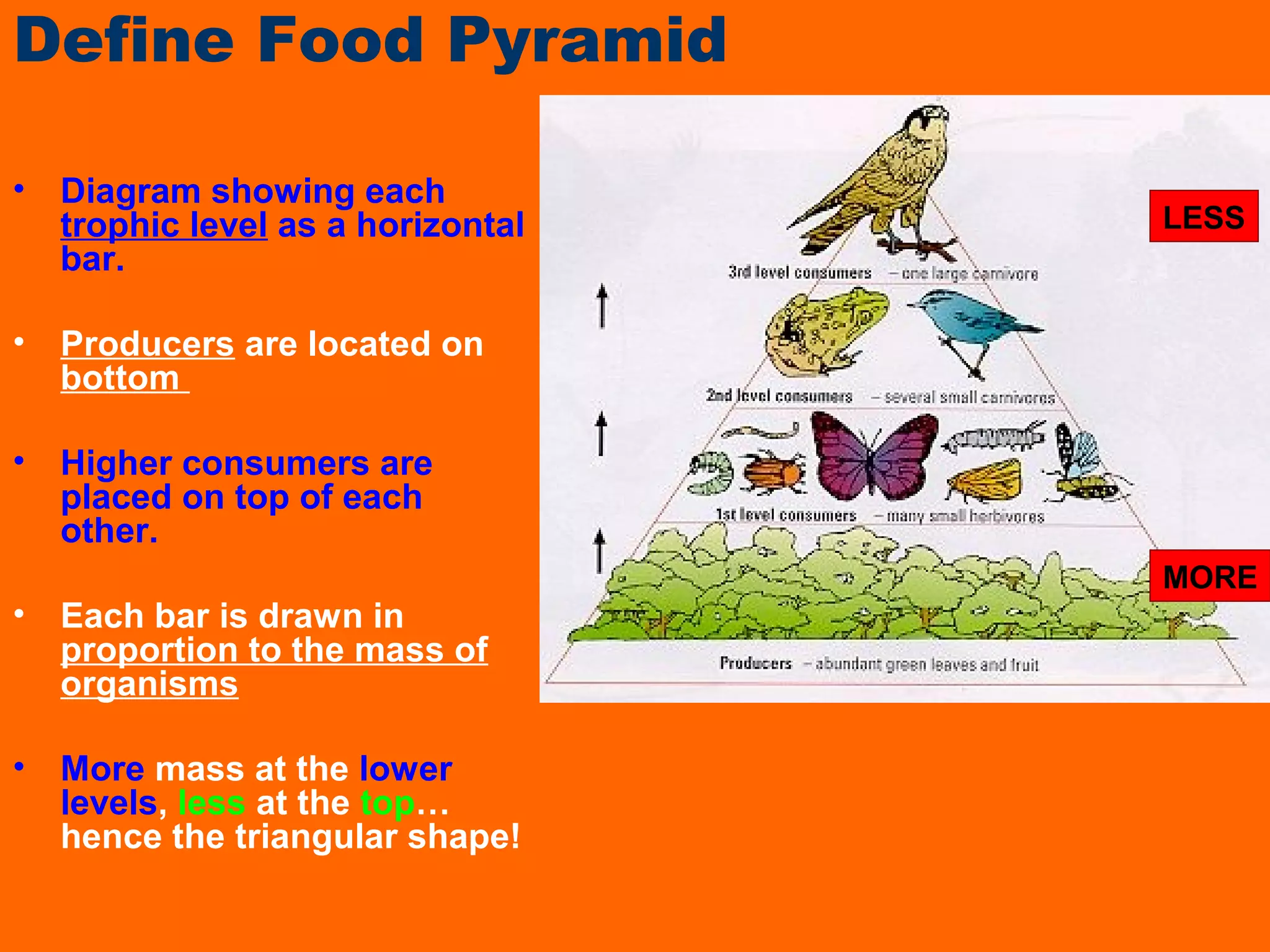 Define Food Pyramid

• Diagram showing each trophic level as a horizontal bar.

• Producers are located on bottom

• Higher consumers are placed on top of each other.

• Each bar is drawn in proportion to the mass of organisms

• More mass at the lower levels, less at the top… hence the triangular shape!

LESS

3rd level consumers – one large carnivore

2nd level consumers – several small carnivores

1st level consumers – many small herbivores

MORE

Producers – abundant green leaves and fruit